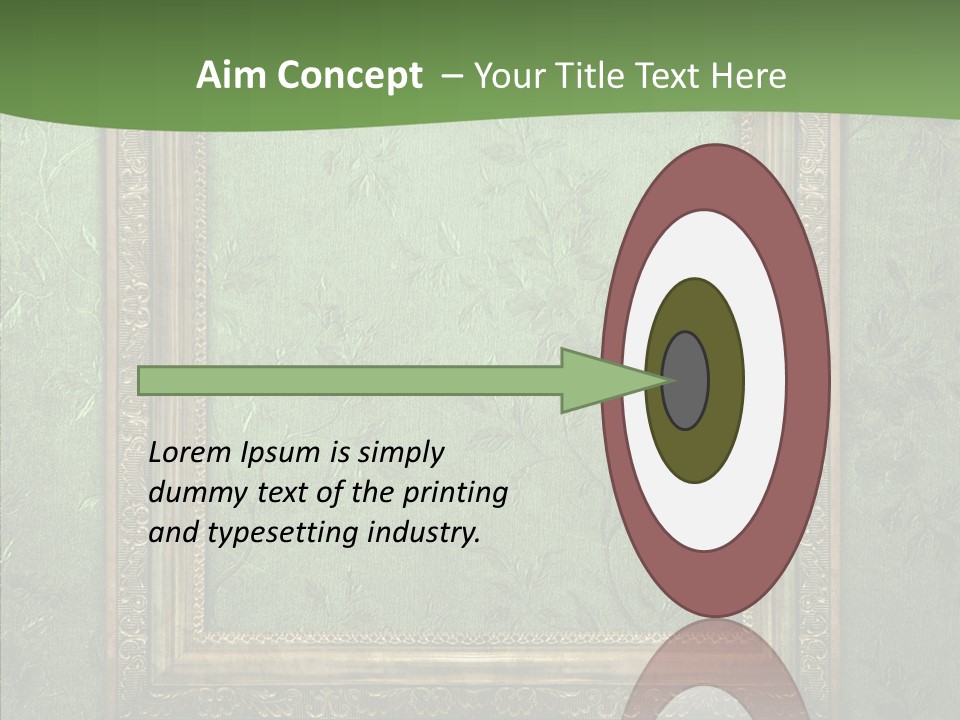 Aim Concept – Your Title Text Here

Lorem Ipsum is simply dummy text of the printing and typesetting industry.